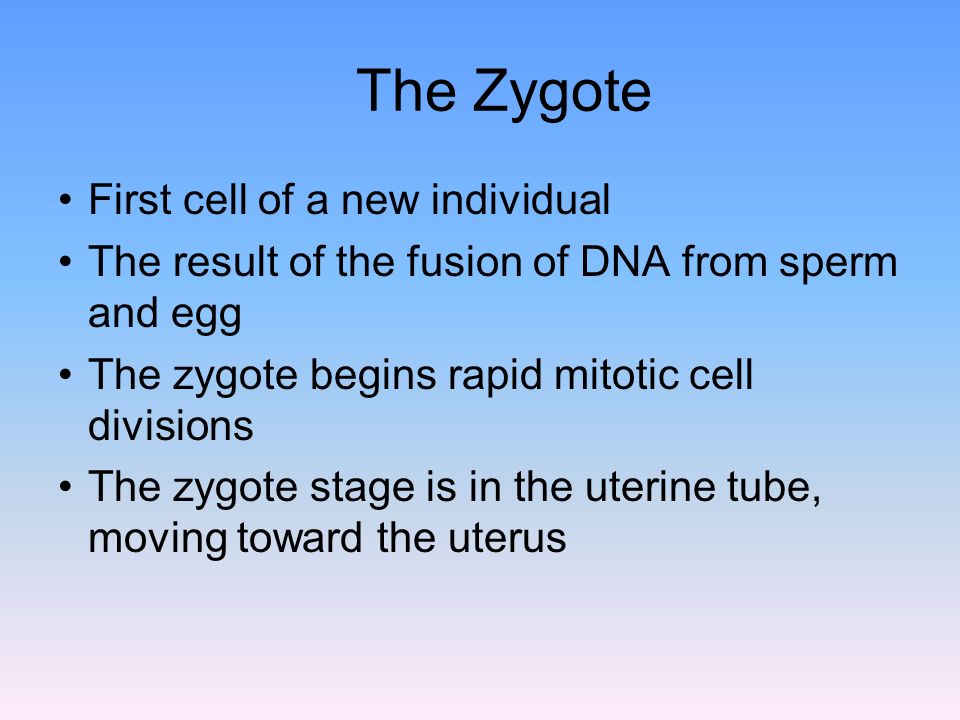 The Zygote

• First cell of a new individual
• The result of the fusion of DNA from sperm and egg
• The zygote begins rapid mitotic cell divisions
• The zygote stage is in the uterine tube, moving toward the uterus